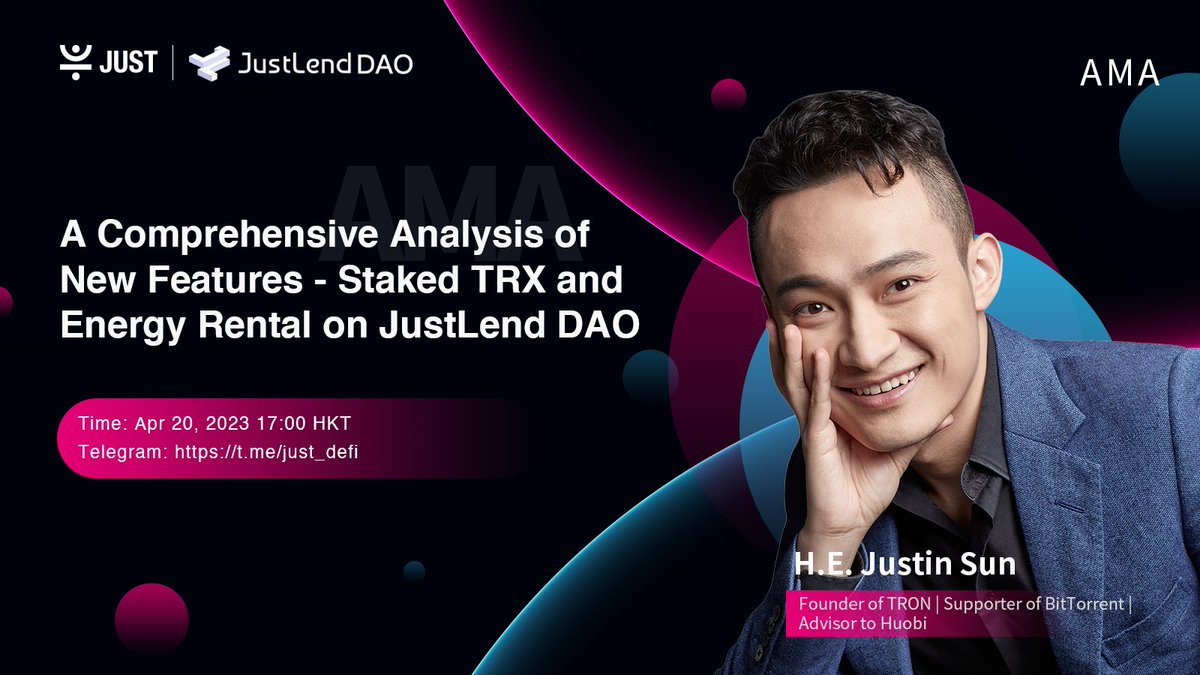 JUST | JustLend DAO

AMA

AMA

A Comprehensive Analysis of New Features - Staked TRX and Energy Rental on JustLend DAO

Time: Apr 20, 2023 17:00 HKT
Telegram: https://t.me/just_defi

H.E. Justin Sun

Founder of TRON | Supporter of BitTorrent | Advisor to Huobi